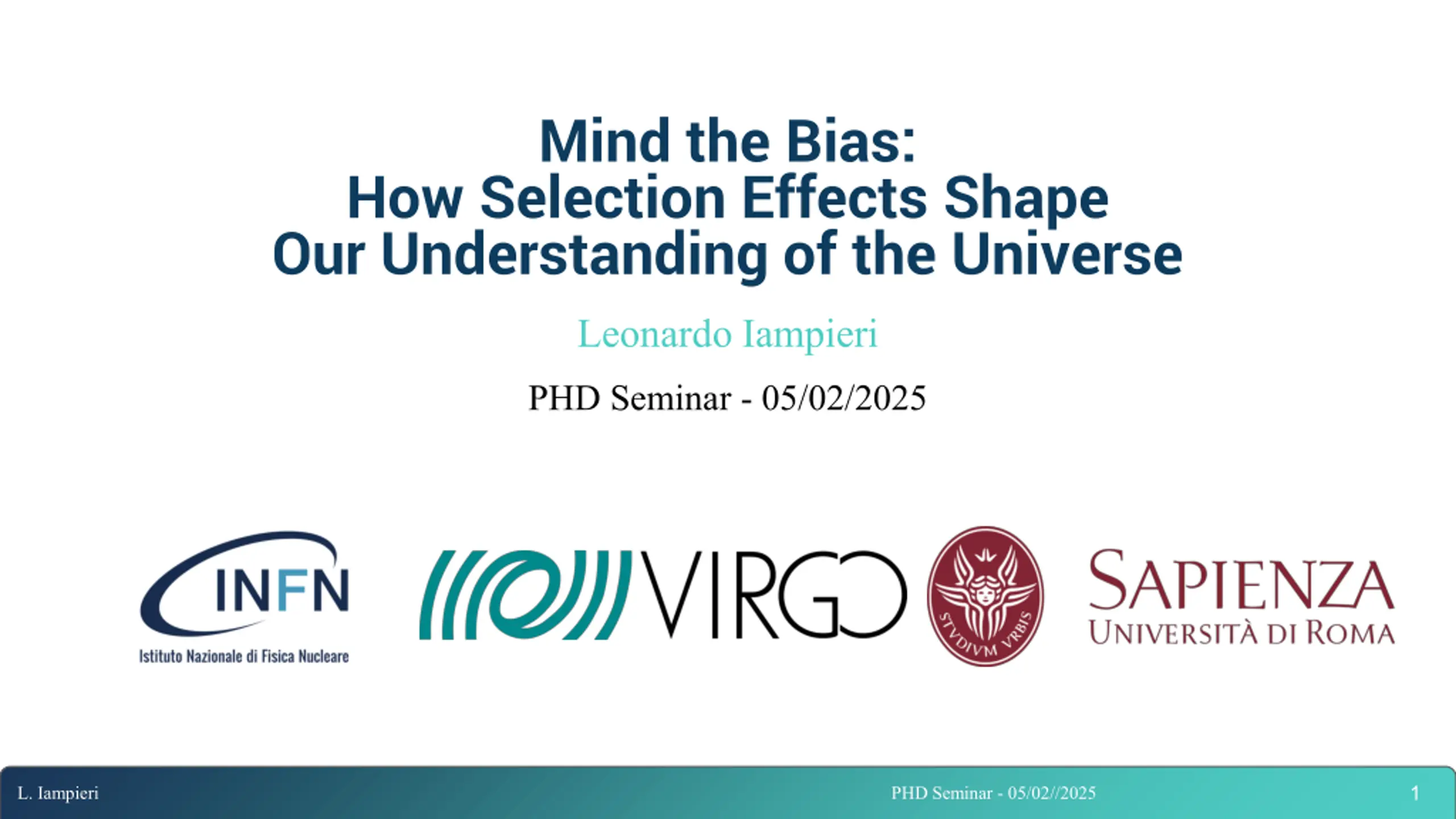 Mind the Bias:
How Selection Effects Shape
Our Understanding of the Universe

Leonardo Iampieri

PHD Seminar - 05/02/2025

INFN
Istituto Nazionale di Fisica Nucleare

VIRGO

STVDIVM VRBIS

SAPIENZA
UNIVERSITÀ DI ROMA

L. Iampieri

PHD Seminar - 05/02//2025

1